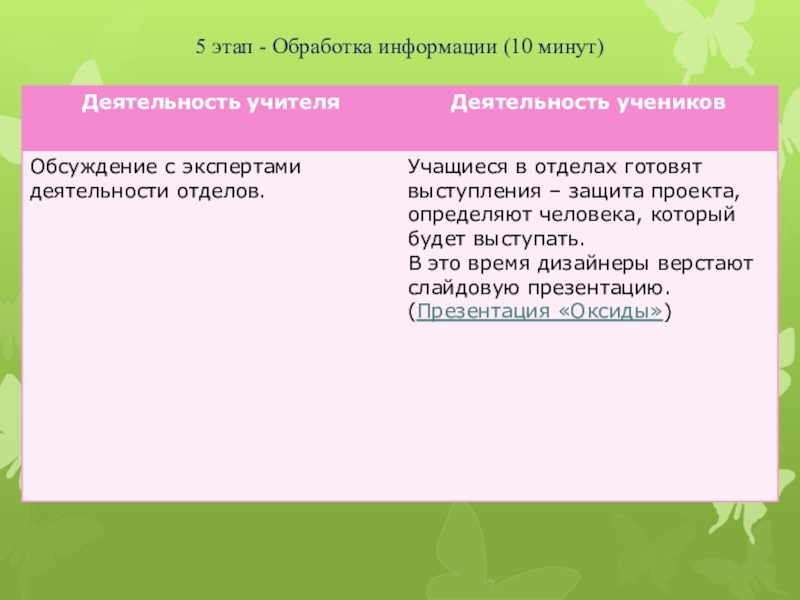 5 этап - Обработка информации (10 минут)

| Деятельность учителя | Деятельность учеников |
|---|---|
| Обсуждение с экспертами деятельности отделов. | Учащиеся в отделах готовят выступления – защита проекта, определяют человека, который будет выступать. В это время дизайнеры верстают слайдовую презентацию. (Презентация «Оксиды») |